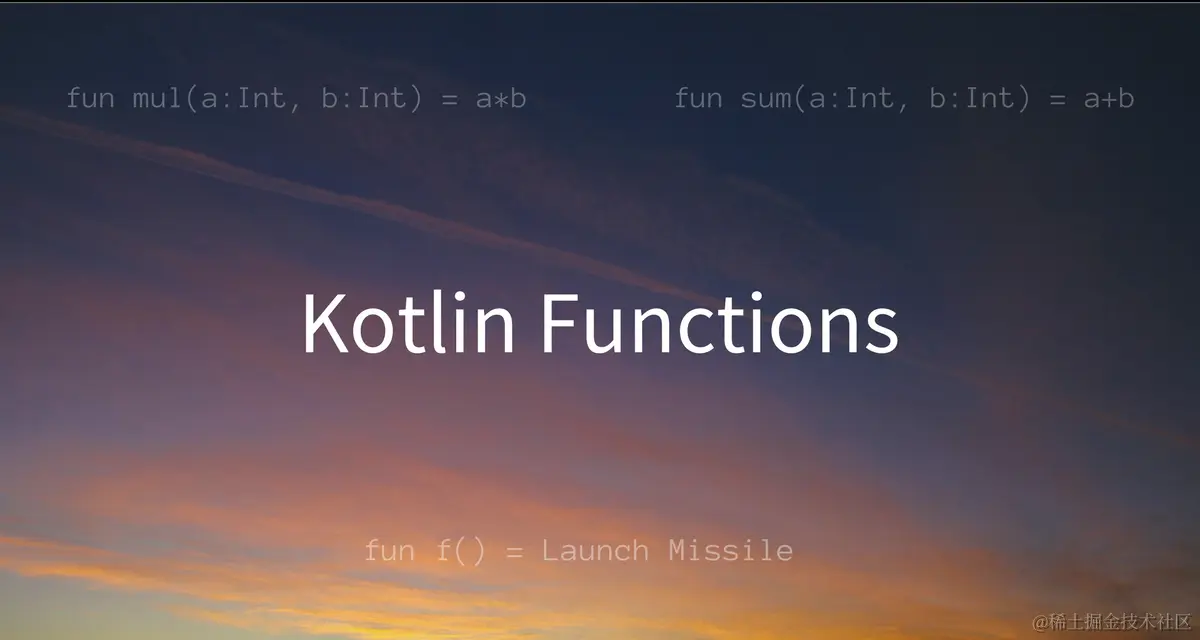 fun mul(a:Int, b:Int) = a*b

fun sum(a:Int, b:Int) = a+b

Kotlin Functions

fun f() = Launch Missile

@稀土掘金技术社区